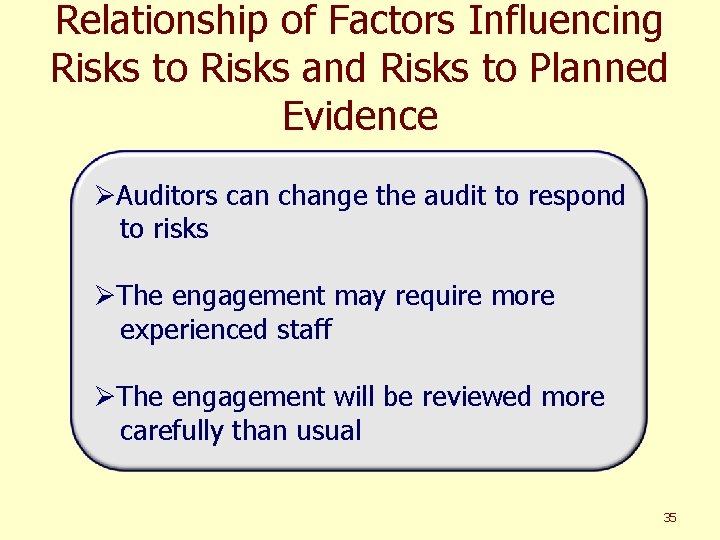 Relationship of Factors Influencing Risks to Risks and Risks to Planned Evidence

➢Auditors can change the audit to respond to risks

➢The engagement may require more experienced staff

➢The engagement will be reviewed more carefully than usual

35